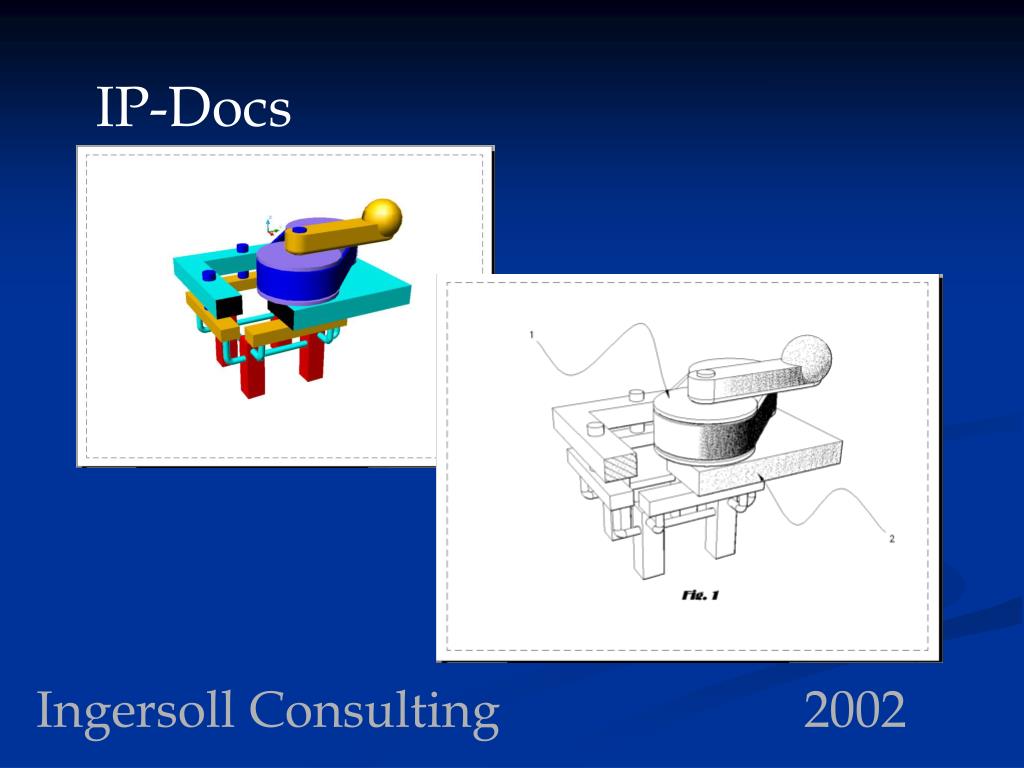 IP-Docs

1

2

Fig. 1

Ingersoll Consulting

2002